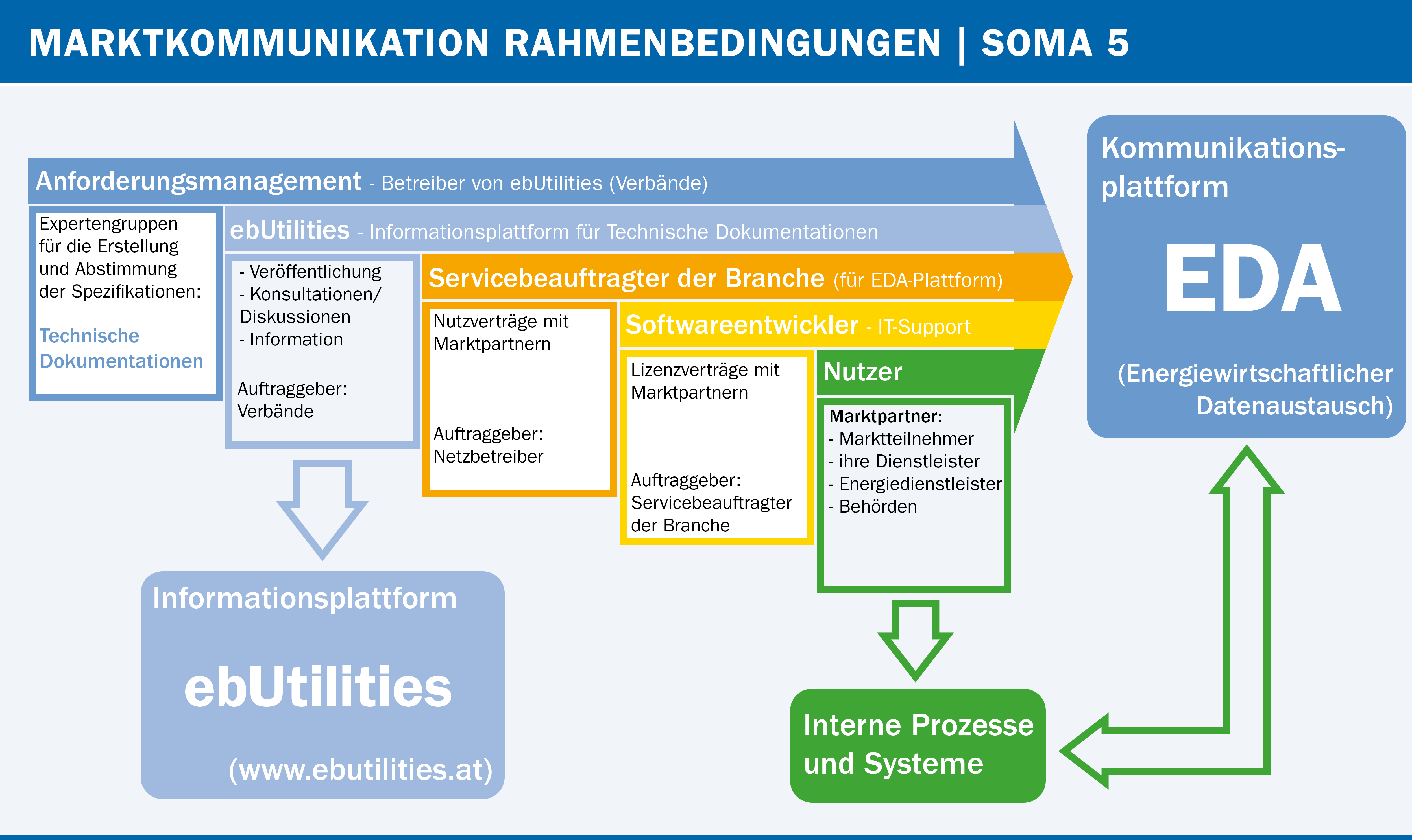 MARKTKOMMUNIKATION RAHMENBEDINGUNGEN | SOMA 5

Anforderungsmanagement - Betreiber von ebUtilities (Verbände)

Expertengruppen für die Erstellung und Abstimmung der Spezifikationen:

Technische Dokumentationen

ebUtilities - Informationsplattform für Technische Dokumentationen

- Veröffentlichung
- Konsultationen/ Diskussionen
- Information

Auftraggeber: Verbände

Servicebeauftragter der Branche (für EDA-Plattform)

Nutzverträge mit Marktpartnern

Auftraggeber: Netzbetreiber

Softwareentwickler - IT-Support

Lizenzverträge mit Marktpartnern

Auftraggeber: Servicebeauftragter der Branche

Nutzer

Marktpartner:
- Marktteilnehmer
- ihre Dienstleister
- Energiedienstleister
- Behörden

Kommunikationsplattform

EDA

(Energiewirtschaftlicher Datenaustausch)

Informationsplattform

ebUtilities

(www.ebutilities.at)

Interne Prozesse und Systeme